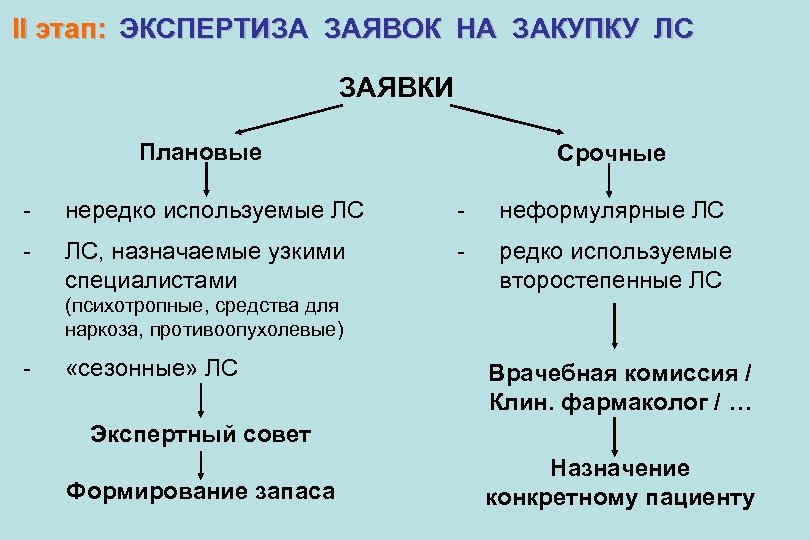 II этап: ЭКСПЕРТИЗА ЗАЯВОК НА ЗАКУПКУ ЛС

ЗАЯВКИ

Плановые

- нередко используемые ЛС
- ЛС, назначаемые узкими специалистами (психотропные, средства для наркоза, противоопухолевые)
- «сезонные» ЛС

Экспертный совет

Формирование запаса

Срочные

- неформулярные ЛС
- редко используемые второстепенные ЛС

Врачебная комиссия / Клин. фармаколог / …

Назначение конкретному пациенту